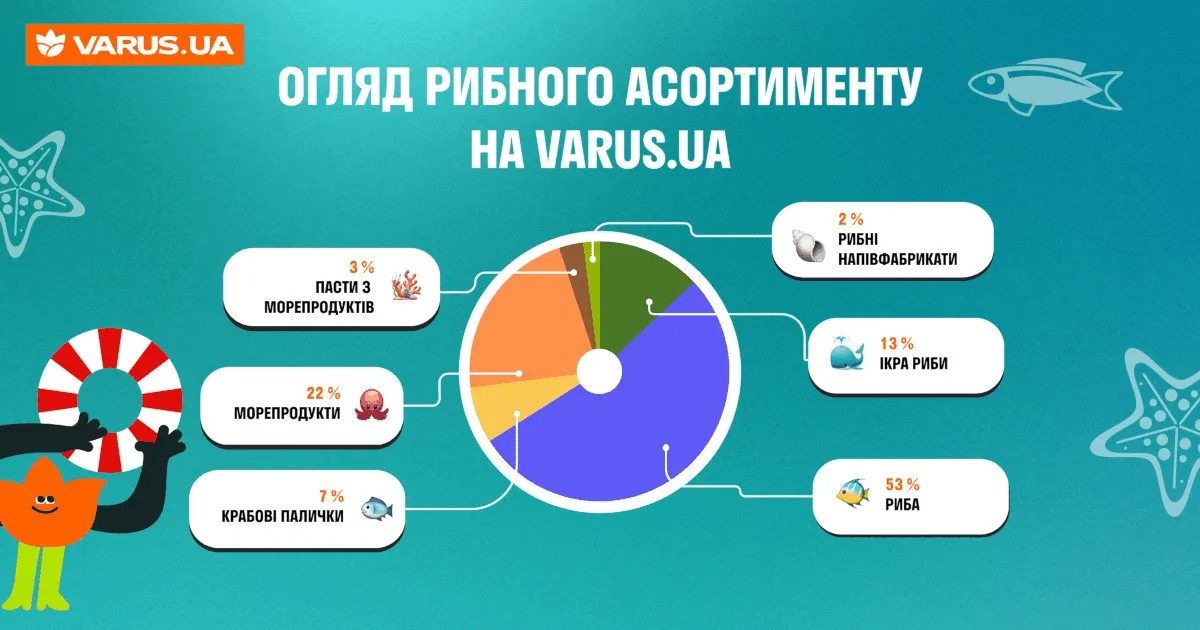 VARUS.UA

ОГЛЯД РИБНОГО АСОРТИМЕНТУ НА VARUS.UA

3 %
ПАСТИ З МОРЕПРОДУКТІВ

22 %
МОРЕПРОДУКТИ

7 %
КРАБОВІ ПАЛИЧКИ

2 %
РИБНІ НАПІВФАБРИКАТИ

13 %
ІКРА РИБИ

53 %
РИБА